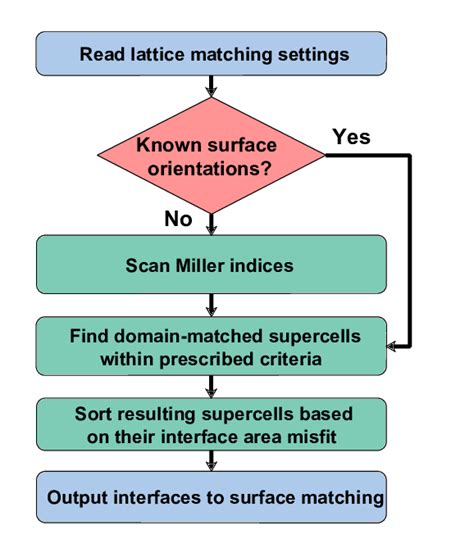 Read lattice matching settings

Known surface orientations?

Yes

No

Scan Miller indices

Find domain-matched supercells within prescribed criteria

Sort resulting supercells based on their interface area misfit

Output interfaces to surface matching